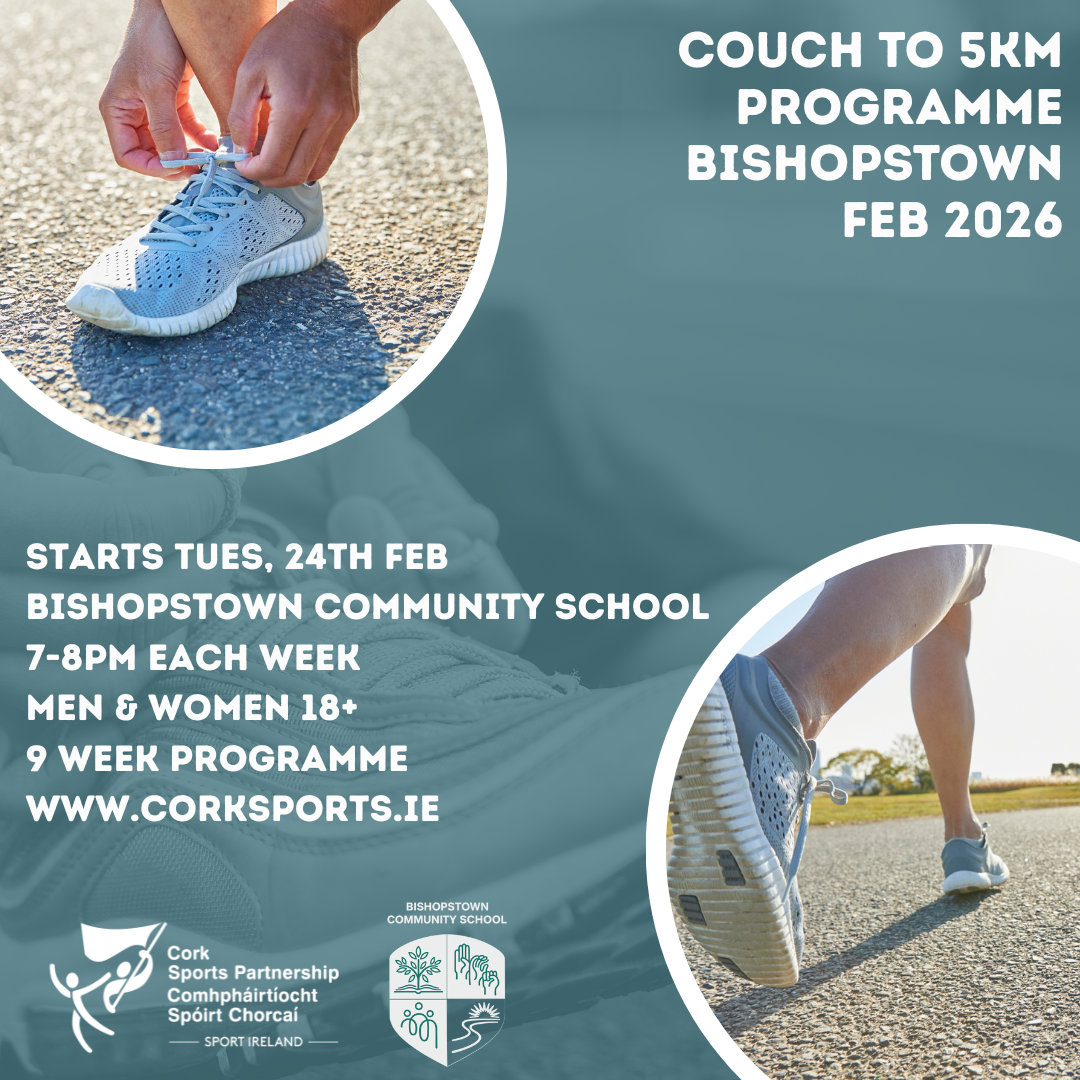 COUCH TO 5KM PROGRAMME BISHOPSTOWN FEB 2026

STARTS TUES, 24TH FEB
BISHOPSTOWN COMMUNITY SCHOOL
7-8PM EACH WEEK
MEN & WOMEN 18+
9 WEEK PROGRAMME
WWW.CORKSPORTS.IE

Cork Sports Partnership
Comhpháirtíocht Spóirt Chorcaí
SPORT IRELAND

BISHOPSTOWN COMMUNITY SCHOOL